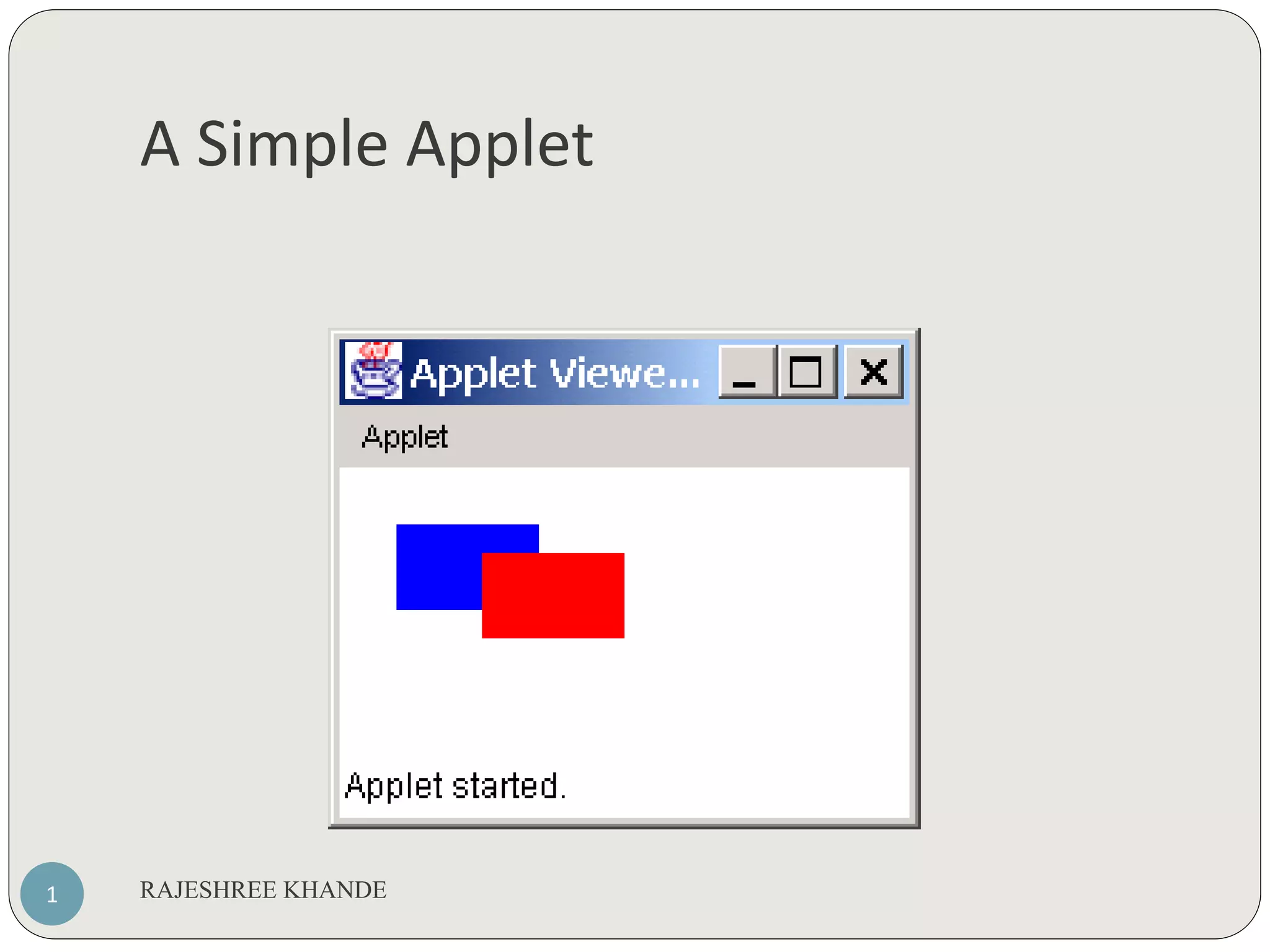 A Simple Applet

Applet Viewe...

Applet

Applet started.

1

RAJESHREE KHANDE